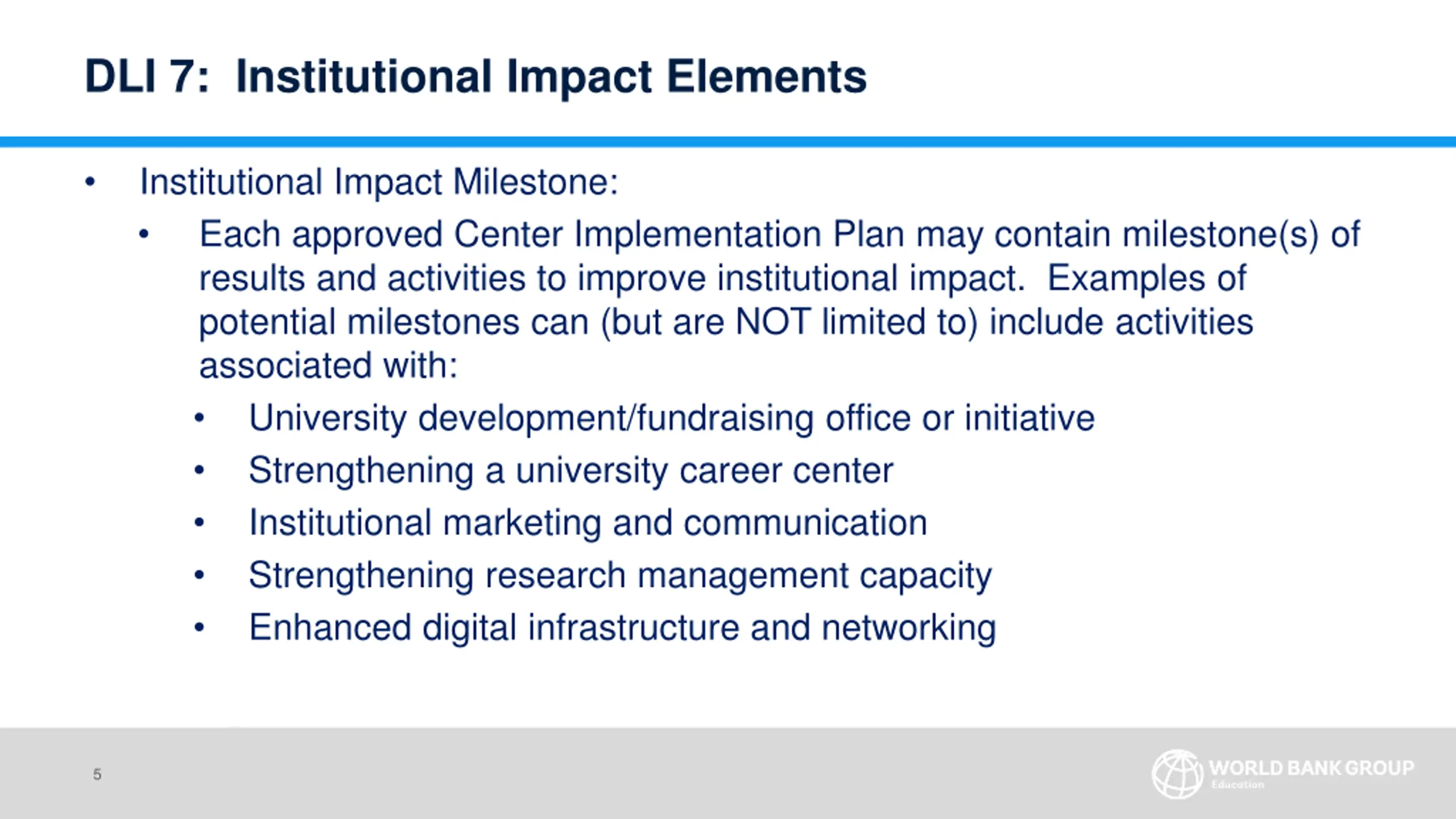 DLI 7: Institutional Impact Elements

• Institutional Impact Milestone:
  • Each approved Center Implementation Plan may contain milestone(s) of results and activities to improve institutional impact. Examples of potential milestones can (but are NOT limited to) include activities associated with:
    • University development/fundraising office or initiative
    • Strengthening a university career center
    • Institutional marketing and communication
    • Strengthening research management capacity
    • Enhanced digital infrastructure and networking

5

WORLD BANK GROUP
Education